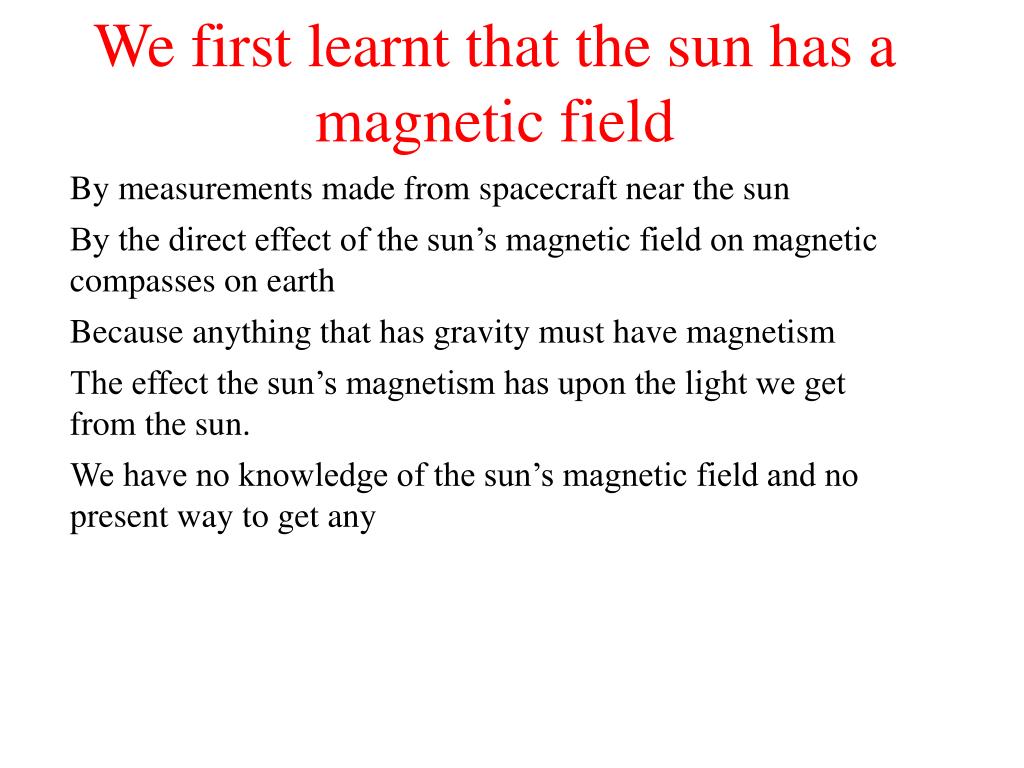 We first learnt that the sun has a magnetic field

By measurements made from spacecraft near the sun

By the direct effect of the sun’s magnetic field on magnetic compasses on earth

Because anything that has gravity must have magnetism

The effect the sun’s magnetism has upon the light we get from the sun.

We have no knowledge of the sun’s magnetic field and no present way to get any